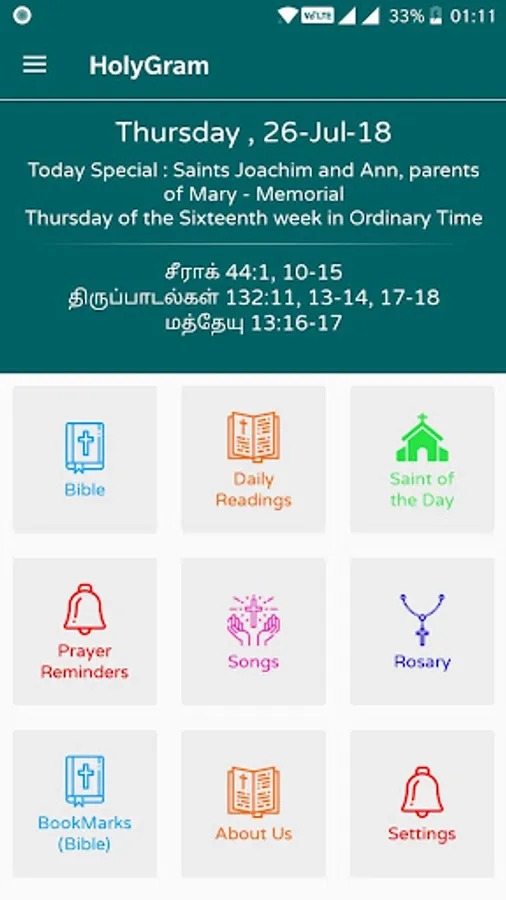 VoLTE 33% 01:11

HolyGram

Thursday , 26-Jul-18

Today Special : Saints Joachim and Ann, parents of Mary - Memorial
Thursday of the Sixteenth week in Ordinary Time

சீராக் 44:1, 10-15
திருப்பாடல்கள் 132:11, 13-14, 17-18
மத்தேயு 13:16-17

Bible

Daily Readings

Saint of the Day

Prayer Reminders

Songs

Rosary

BookMarks (Bible)

About Us

Settings